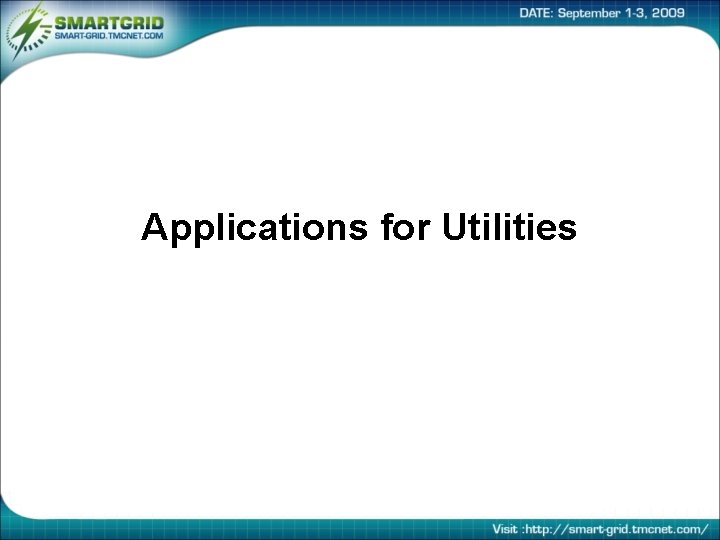 SMARTGRID
SMART-GRID.TMCNET.COM

DATE: September 1-3, 2009

Applications for Utilities

Visit :http://smart-grid.tmcnet.com/